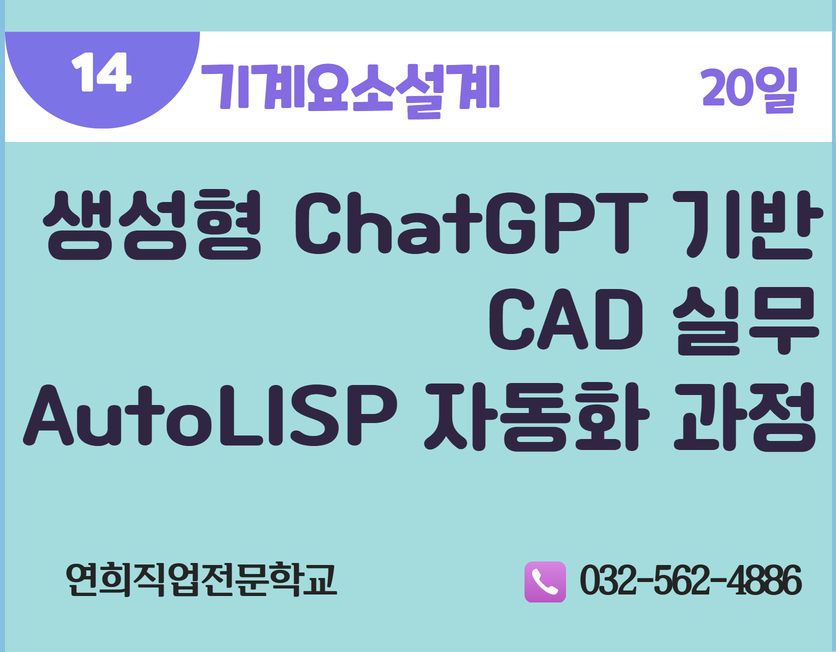 14 기계요소설계 20일

생성형 ChatGPT 기반
CAD 실무
AutoLISP 자동화 과정

연희직업전문학교 032-562-4886